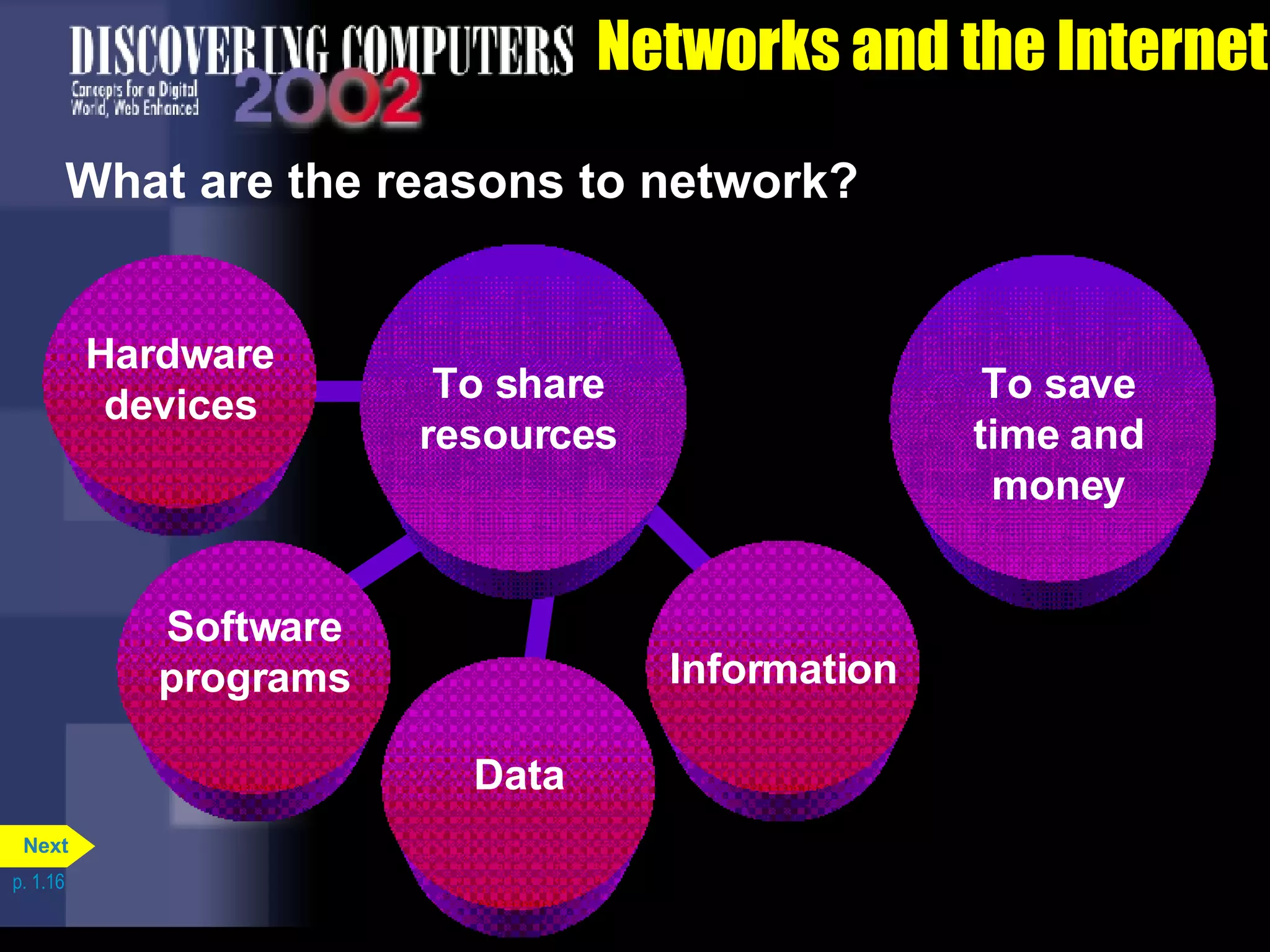 DISCOVERING COMPUTERS 2002
Concepts for a Digital World, Web Enhanced

Networks and the Internet

What are the reasons to network?

Hardware devices

To share resources

To save time and money

Software programs

Data

Information

Next

p. 1.16